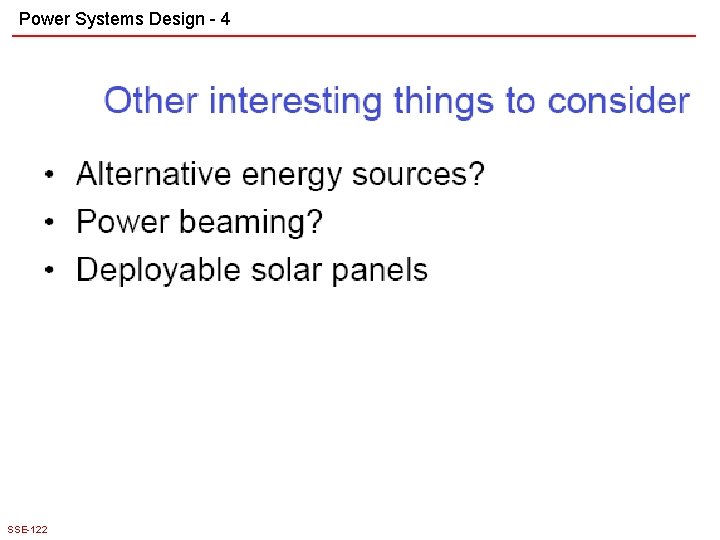 Power Systems Design - 4

Other interesting things to consider

• Alternative energy sources?
• Power beaming?
• Deployable solar panels

SSE-122